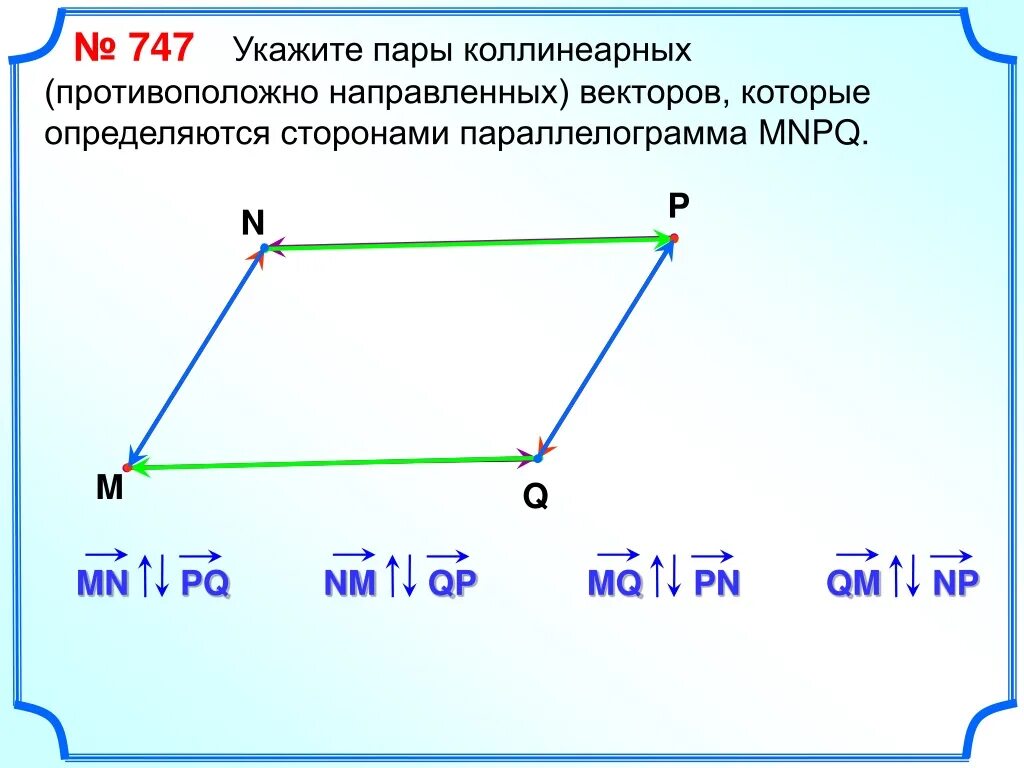 № 747 Укажите пары коллинеарных (противоположно направленных) векторов, которые определяются сторонами параллелограмма MNPQ.

N

P

M

Q

$\overrightarrow{MN} \uparrow\downarrow \overrightarrow{PQ}$ $\overrightarrow{NM} \uparrow\downarrow \overrightarrow{QP}$ $\overrightarrow{MQ} \uparrow\downarrow \overrightarrow{PN}$ $\overrightarrow{QM} \uparrow\downarrow \overrightarrow{NP}$